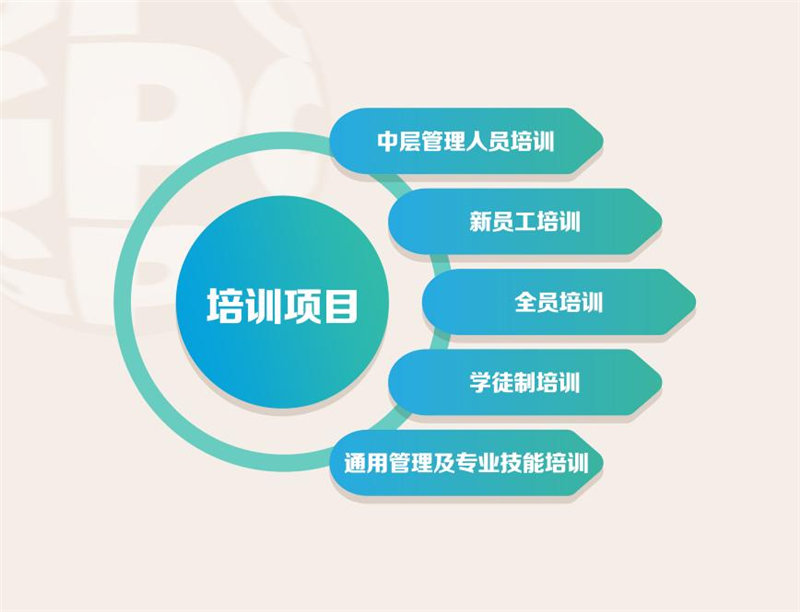 培训项目

中层管理人员培训

新员工培训

全员培训

学徒制培训

通用管理及专业技能培训